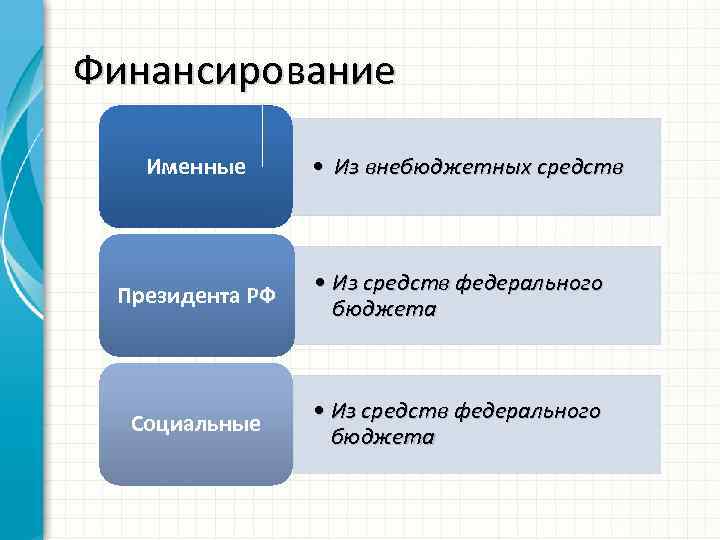 Финансирование

Именные

• Из внебюджетных средств

Президента РФ

• Из средств федерального бюджета

Социальные

• Из средств федерального бюджета